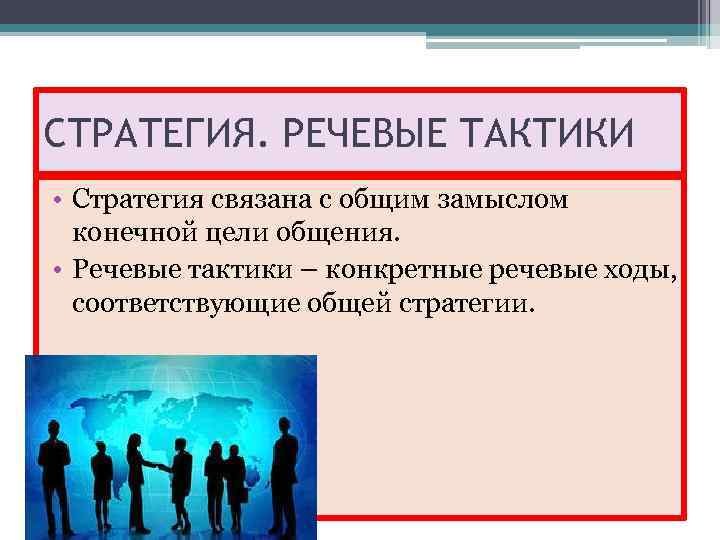 СТРАТЕГИЯ. РЕЧЕВЫЕ ТАКТИКИ

• Стратегия связана с общим замыслом конечной цели общения.
• Речевые тактики – конкретные речевые ходы, соответствующие общей стратегии.